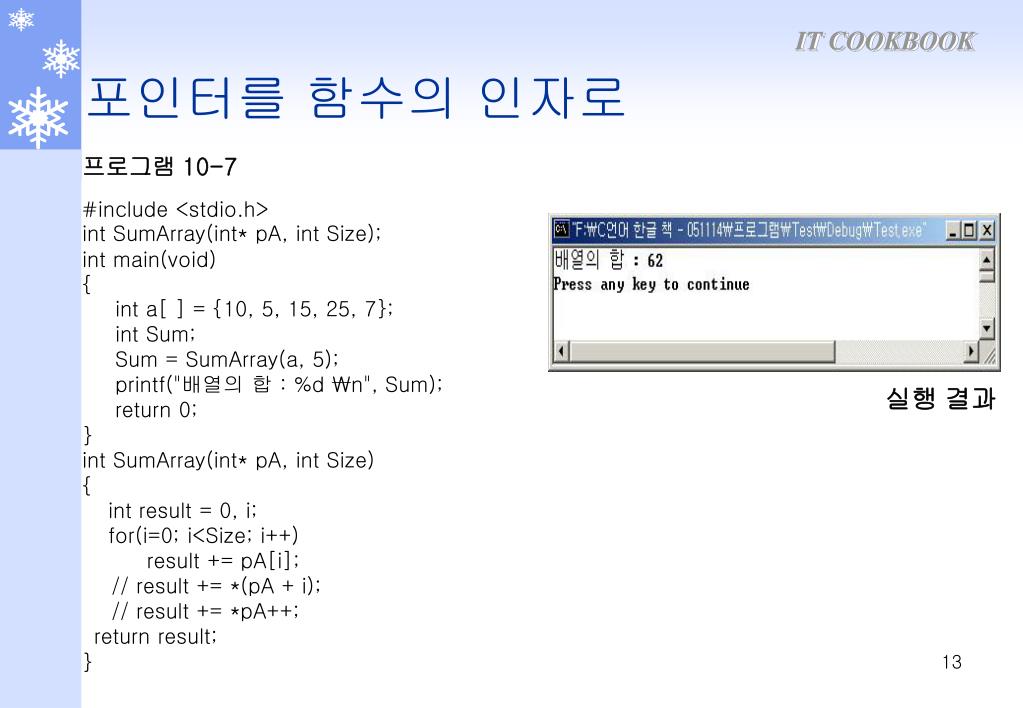 IT COOKBOOK

포인터를 함수의 인자로

프로그램 10-7

#include <stdio.h>
int SumArray(int* pA, int Size);
int main(void)
{
int a[ ] = {10, 5, 15, 25, 7};
int Sum;
Sum = SumArray(a, 5);
printf("배열의 합 : %d ₩n", Sum);
return 0;
}
int SumArray(int* pA, int Size)
{
int result = 0, i;
for(i=0; i<Size; i++)
result += pA[i];
// result += *(pA + i);
// result += *pA++;
return result;
}

"F:₩C언어 한글 책 - 051114₩프로그램₩Test₩Debug₩Test.exe"
배열의 합 : 62
Press any key to continue

실행 결과

13